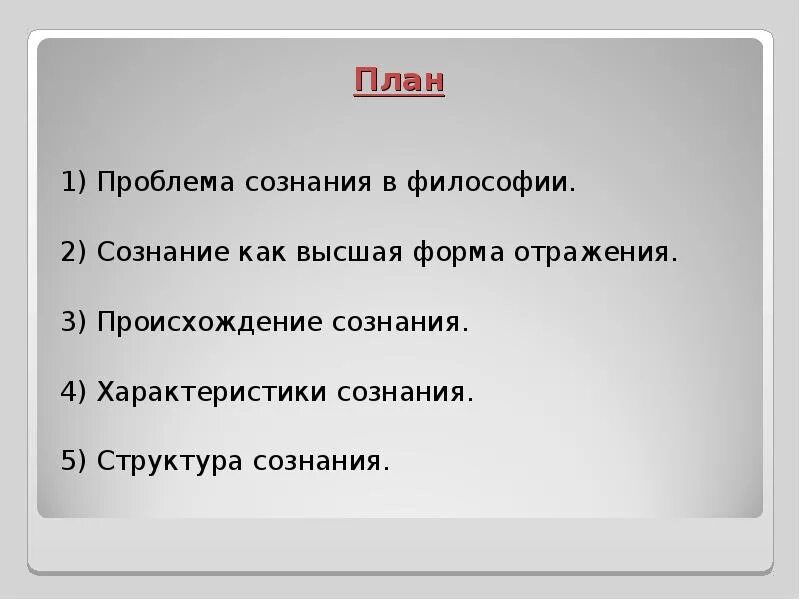 План

1) Проблема сознания в философии.

2) Сознание как высшая форма отражения.

3) Происхождение сознания.

4) Характеристики сознания.

5) Структура сознания.